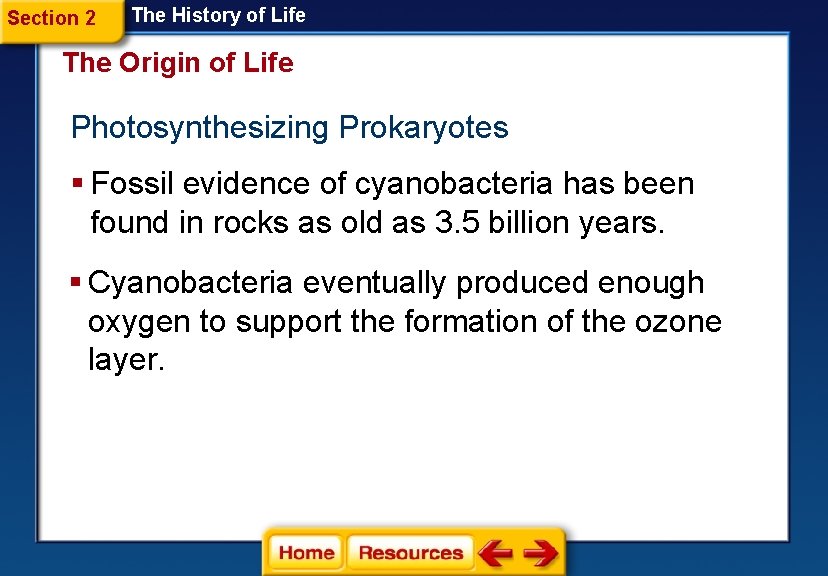 Section 2 The History of Life

The Origin of Life

Photosynthesizing Prokaryotes

▪ Fossil evidence of cyanobacteria has been found in rocks as old as 3.5 billion years.

▪ Cyanobacteria eventually produced enough oxygen to support the formation of the ozone layer.

Home Resources